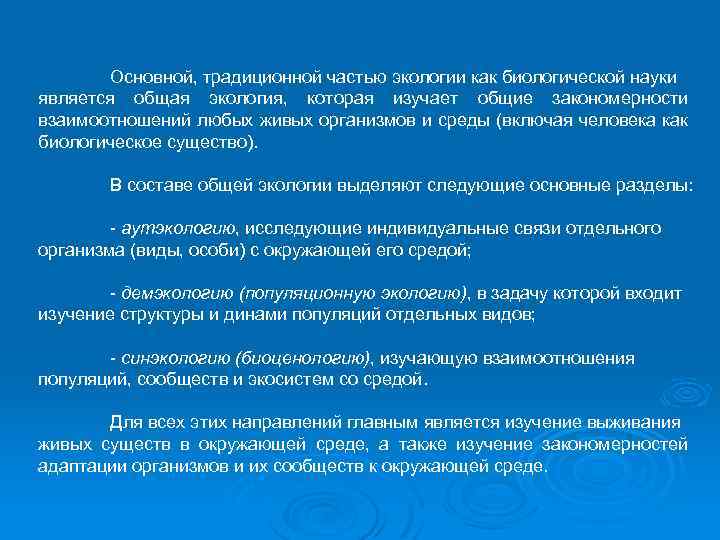 Основной, традиционной частью экологии как биологической науки является общая экология, которая изучает общие закономерности взаимоотношений любых живых организмов и среды (включая человека как биологическое существо).

В составе общей экологии выделяют следующие основные разделы:

- аутэкологию, исследующие индивидуальные связи отдельного организма (виды, особи) с окружающей его средой;

- демэкологию (популяционную экологию), в задачу которой входит изучение структуры и динами популяций отдельных видов;

- синэкологию (биоценологию), изучающую взаимоотношения популяций, сообществ и экосистем со средой.

Для всех этих направлений главным является изучение выживания живых существ в окружающей среде, а также изучение закономерностей адаптации организмов и их сообществ к окружающей среде.